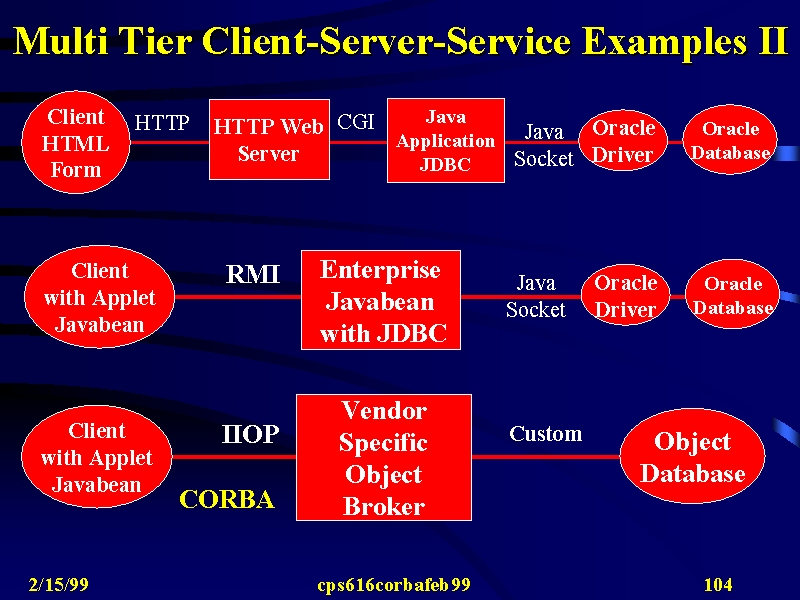 Multi Tier Client-Server-Service Examples II

Client HTML Form

HTTP

HTTP Web Server

CGI

Java Application JDBC

Java Socket

Oracle Driver

Oracle Database

Client with Applet Javabean

RMI

Enterprise Javabean with JDBC

Java Socket

Oracle Driver

Oracle Database

Client with Applet Javabean

IIOP

CORBA

Vendor Specific Object Broker

Custom

Object Database

2/15/99

cps616corbafeb99

104